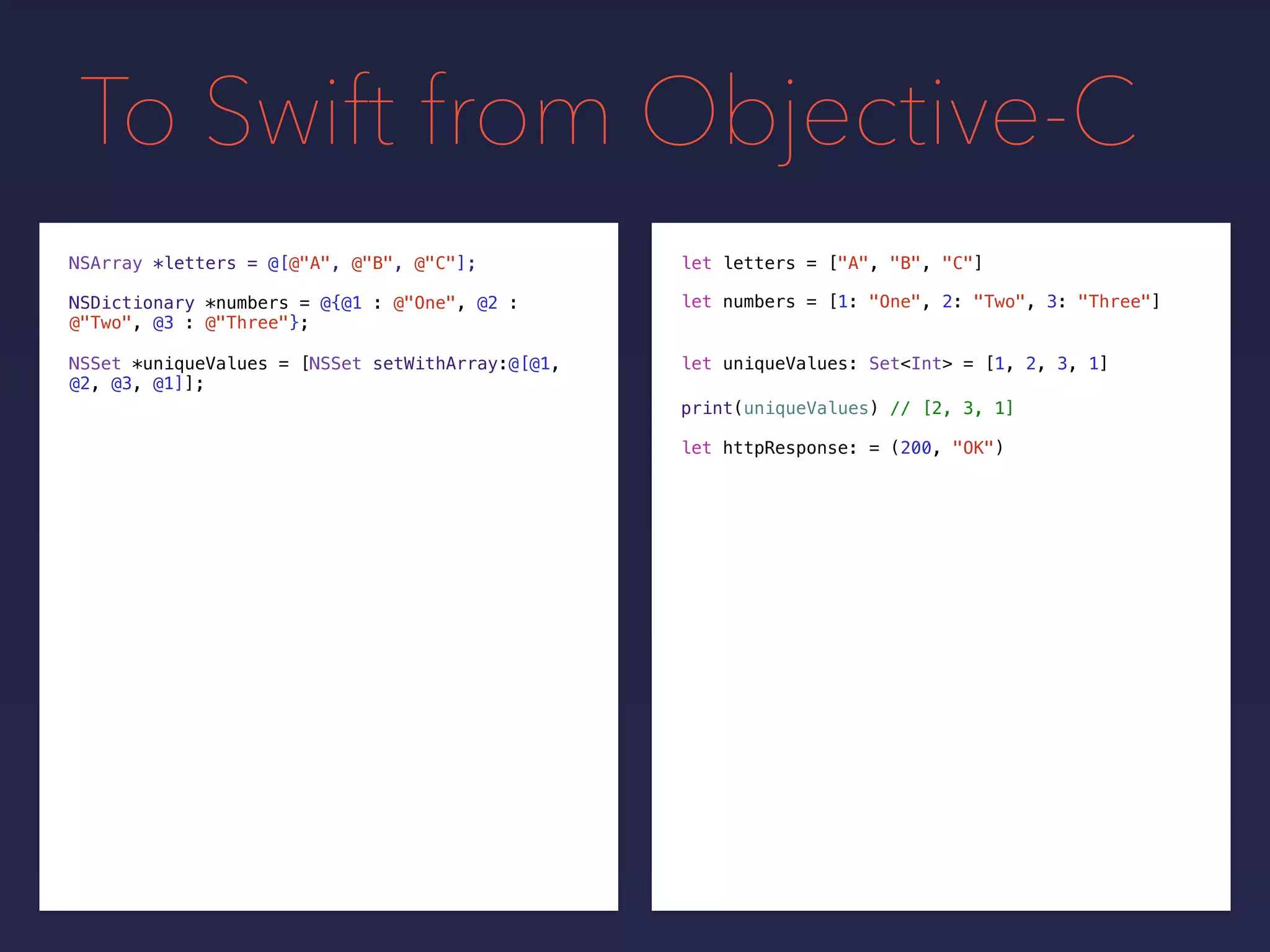 To Swift from Objective-C

NSArray *letters = @[@"A", @"B", @"C"];

NSDictionary *numbers = @{@1 : @"One", @2 : @"Two", @3 : @"Three"};

NSSet *uniqueValues = [NSSet setWithArray:@[@1, @2, @3, @1]];

let letters = ["A", "B", "C"]

let numbers = [1: "One", 2: "Two", 3: "Three"]

let uniqueValues: Set<Int> = [1, 2, 3, 1]

print(uniqueValues) // [2, 3, 1]

let httpResponse: = (200, "OK")